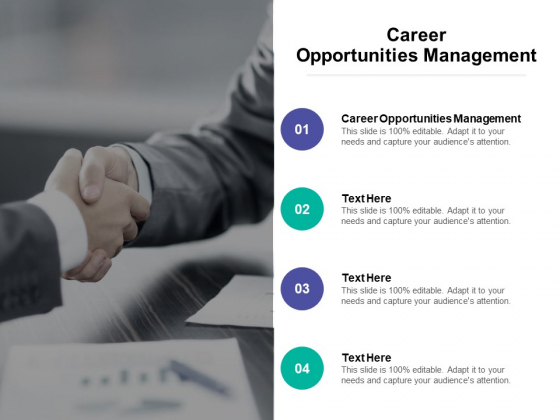 Career Opportunities Management

01

Career Opportunities Management
This slide is 100% editable. Adapt it to your needs and capture your audience's attention.

02

Text Here
This slide is 100% editable. Adapt it to your needs and capture your audience's attention.

03

Text Here
This slide is 100% editable. Adapt it to your needs and capture your audience's attention.

04

Text Here
This slide is 100% editable. Adapt it to your needs and capture your audience's attention.